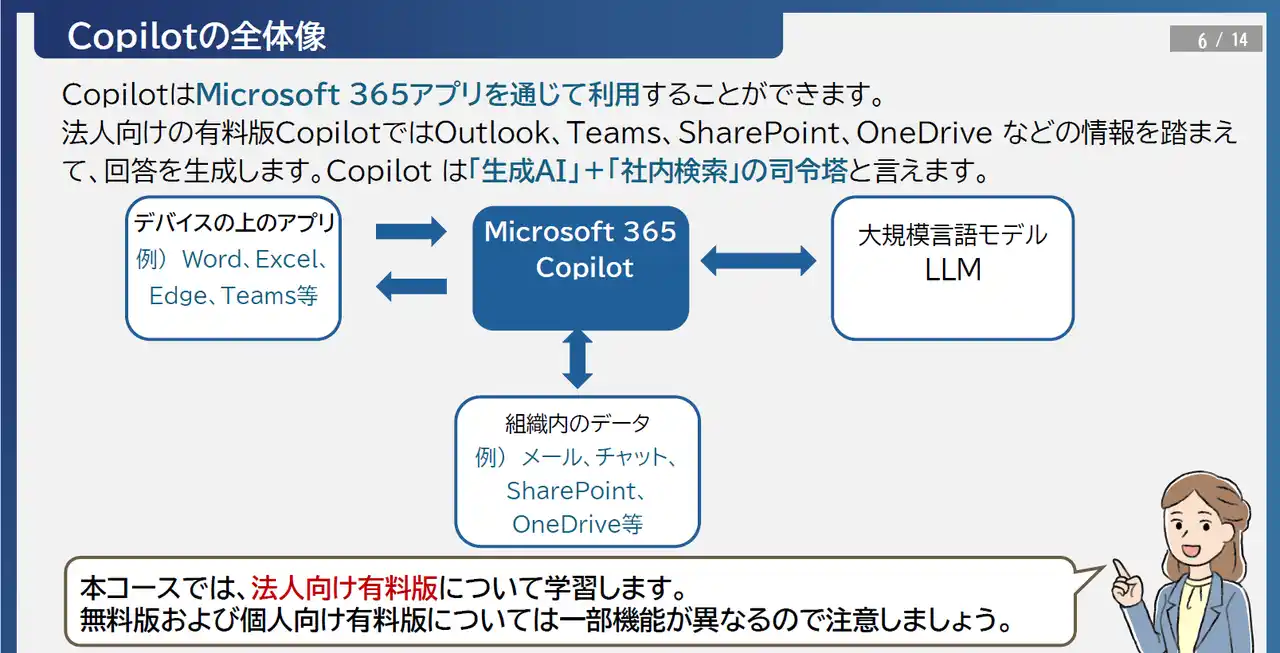 Copilotの全体像

6 / 14

CopilotはMicrosoft 365アプリを通じて利用することができます。
法人向けの有料版CopilotではOutlook、Teams、SharePoint、OneDrive などの情報を踏まえて、回答を生成します。Copilot は「生成AI」+「社内検索」の司令塔と言えます。

デバイスの上のアプリ
例) Word、Excel、Edge、Teams等

Microsoft 365 Copilot

大規模言語モデル
LLM

組織内のデータ
例) メール、チャット、SharePoint、OneDrive等

本コースでは、法人向け有料版について学習します。
無料版および個人向け有料版については一部機能が異なるので注意しましょう。